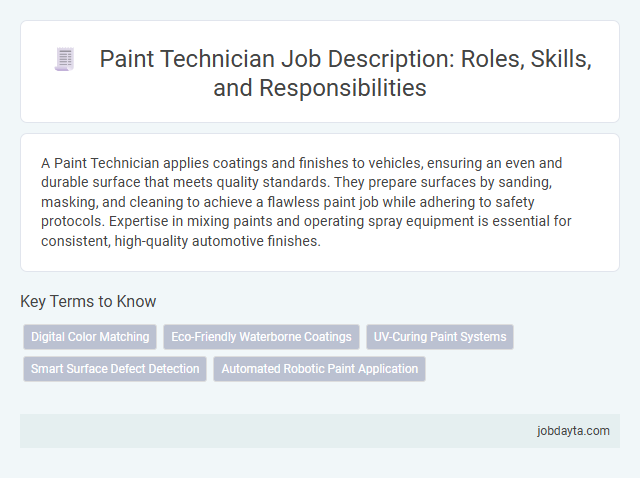 Paint Technician Job Description: Roles, Skills, and Responsibilities

A Paint Technician applies coatings and finishes to vehicles, ensuring an even and durable surface that meets quality standards. They prepare surfaces by sanding, masking, and cleaning to achieve a flawless paint job while adhering to safety protocols. Expertise in mixing paints and operating spray equipment is essential for consistent, high-quality automotive finishes.

Key Terms to Know

Digital Color Matching

Eco-Friendly Waterborne Coatings

UV-Curing Paint Systems

Smart Surface Defect Detection

Automated Robotic Paint Application

jobdayta.com